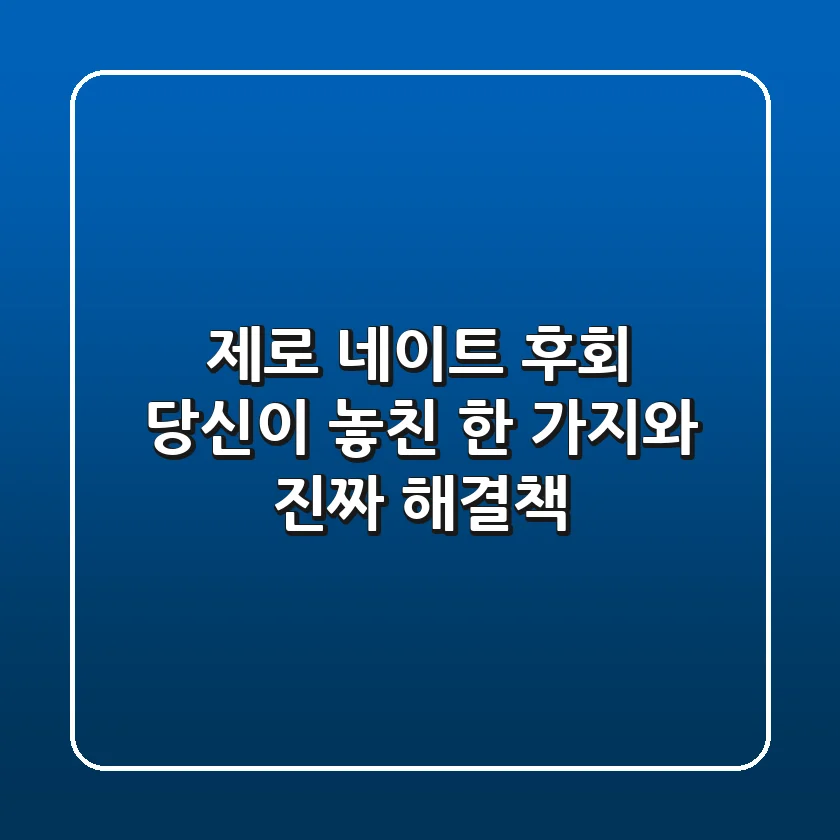 제로 네이트 후회
당신이 놓친 한 가지와
진짜 해결책